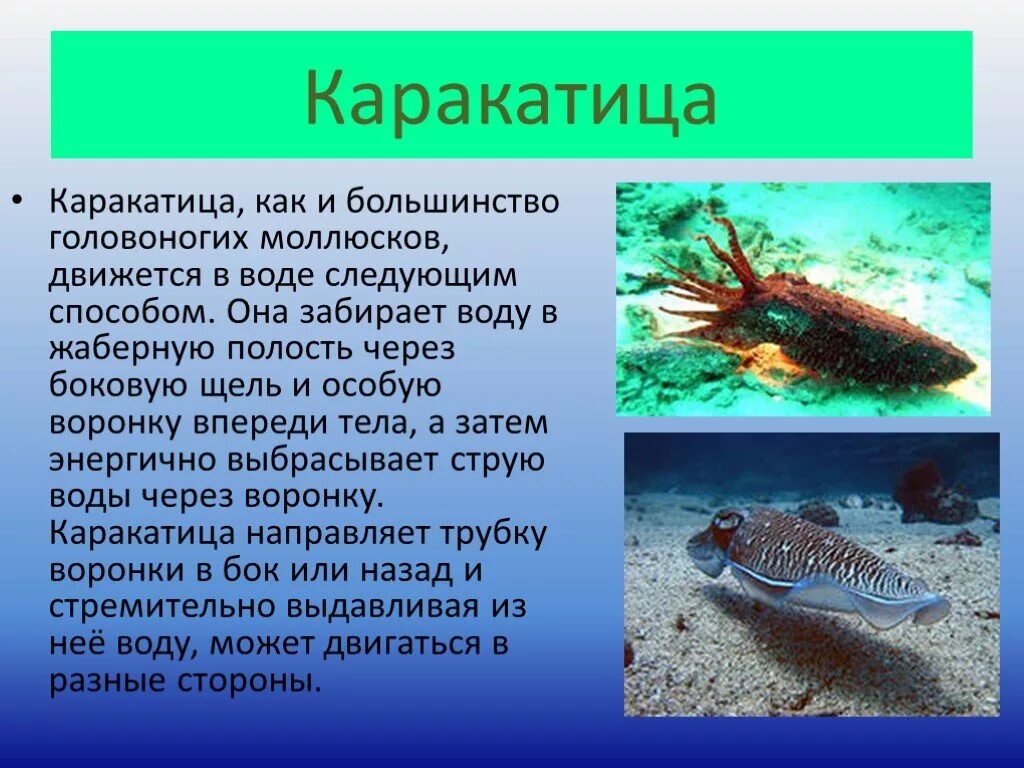 Каракатица

• Каракатица, как и большинство головоногих моллюсков, движется в воде следующим способом. Она забирает воду в жаберную полость через боковую щель и особую воронку впереди тела, а затем энергично выбрасывает струю воды через воронку. Каракатица направляет трубку воронки в бок или назад и стремительно выдавливая из неё воду, может двигаться в разные стороны.